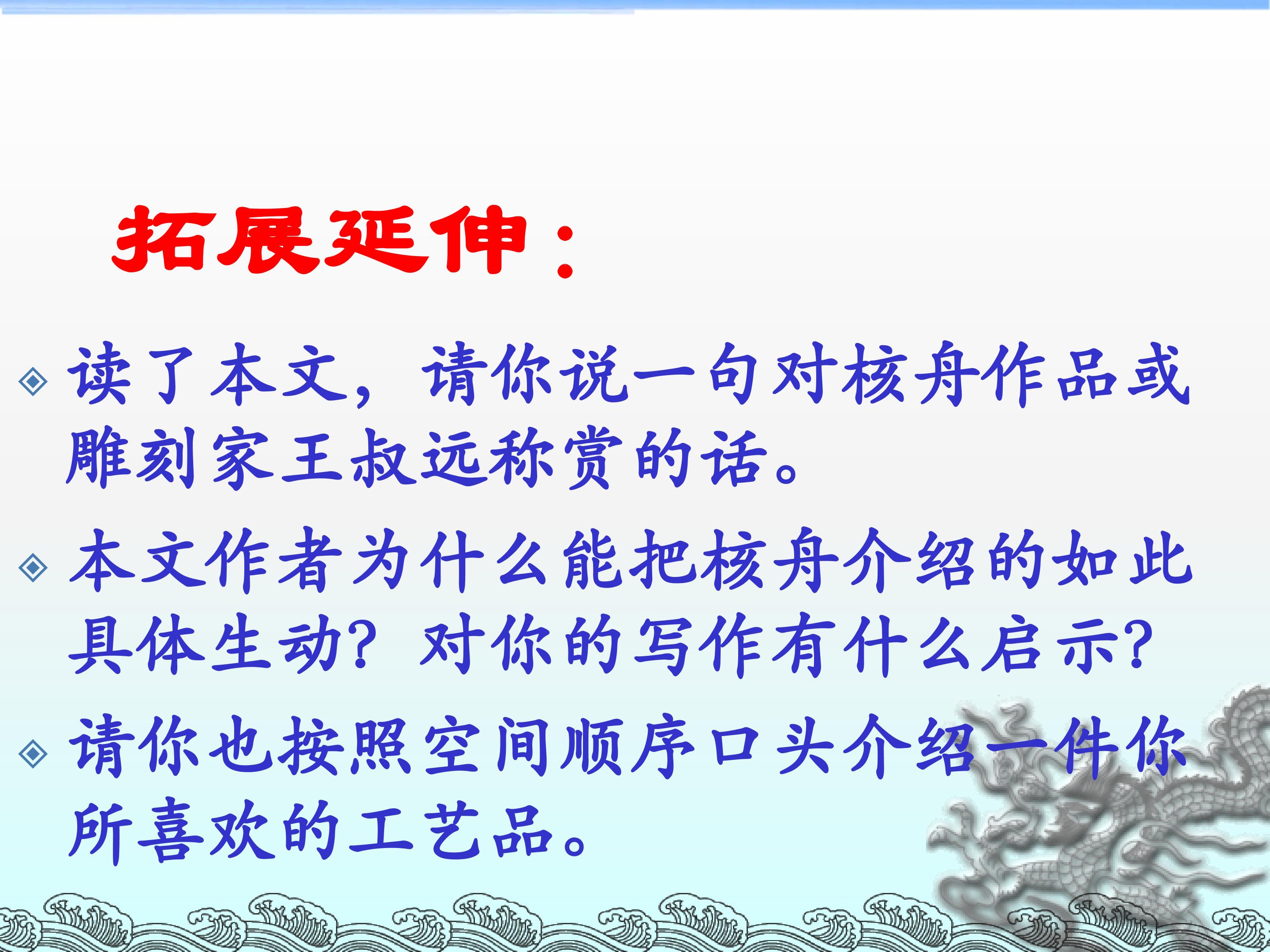 拓展延伸：

读了本文，请你说一句对核舟作品或雕刻家王叔远称赏的话。

本文作者为什么能把核舟介绍的如此具体生动？对你的写作有什么启示?

请你也按照空间顺序口头介绍一件你所喜欢的工艺品。